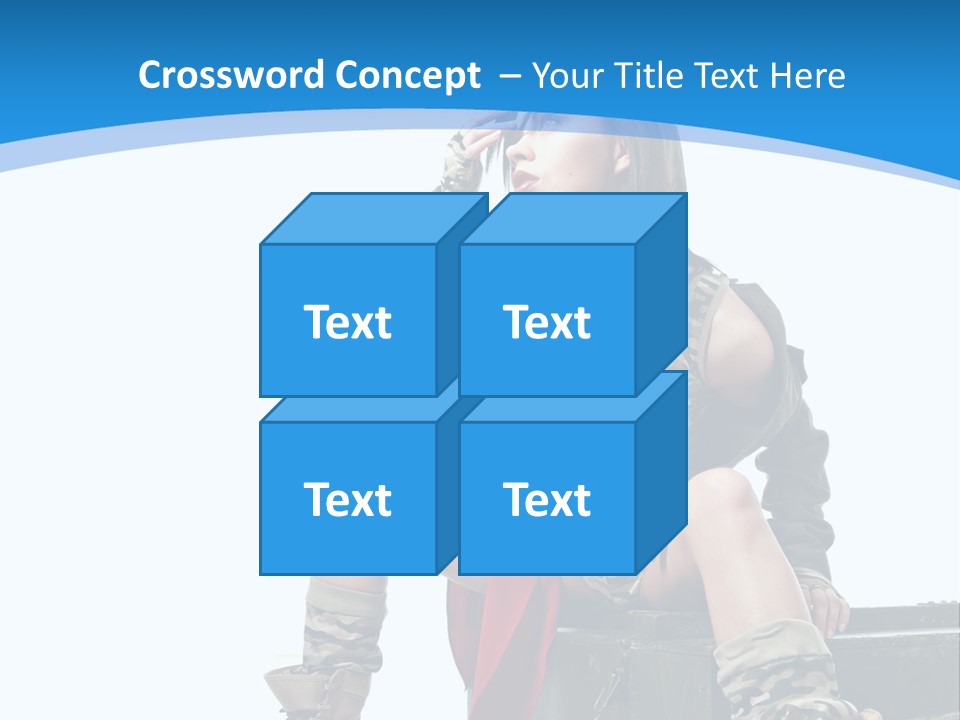 Crossword Concept – Your Title Text Here

Text

Text

Text

Text